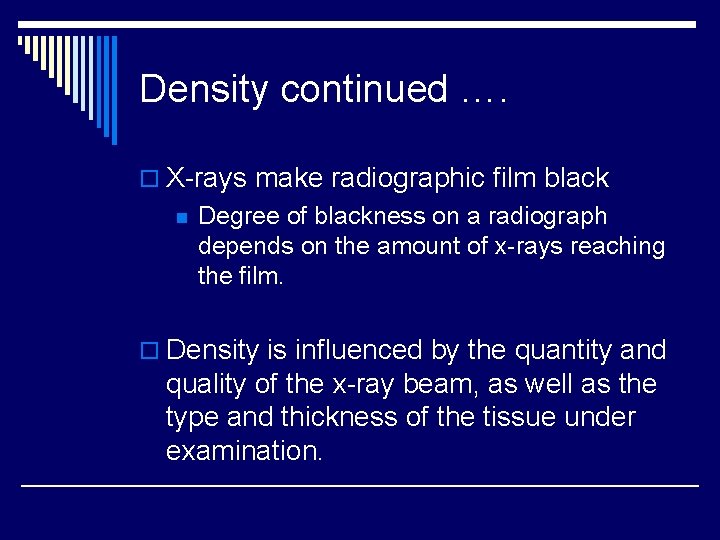 Density continued ….

X-rays make radiographic film black

Degree of blackness on a radiograph depends on the amount of x-rays reaching the film.

Density is influenced by the quantity and quality of the x-ray beam, as well as the type and thickness of the tissue under examination.